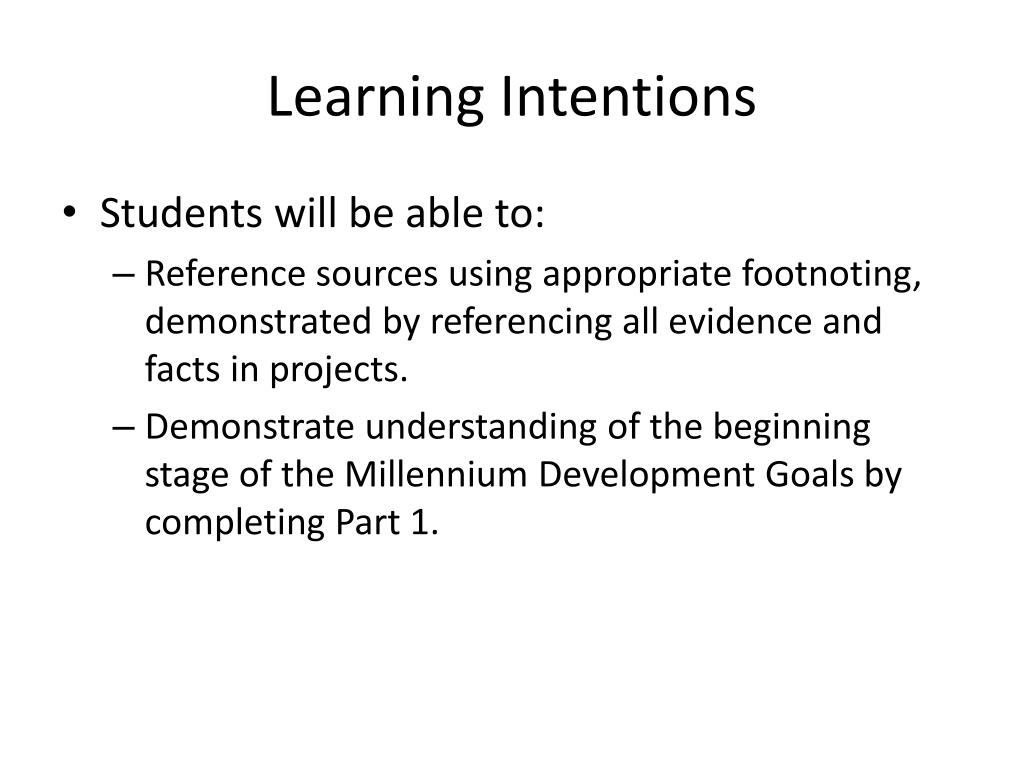 Learning Intentions

• Students will be able to:

– Reference sources using appropriate footnoting, demonstrated by referencing all evidence and facts in projects.

– Demonstrate understanding of the beginning stage of the Millennium Development Goals by completing Part 1.